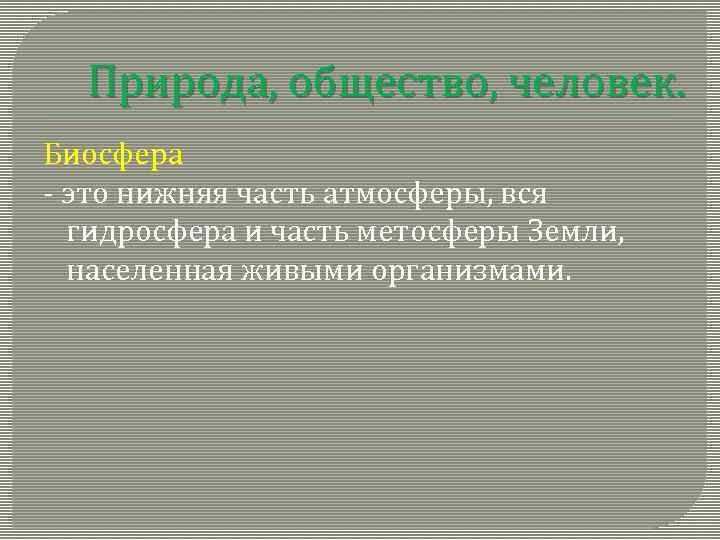 Природа, общество, человек.

Биосфера

- это нижняя часть атмосферы, вся гидросфера и часть метосферы Земли, населенная живыми организмами.